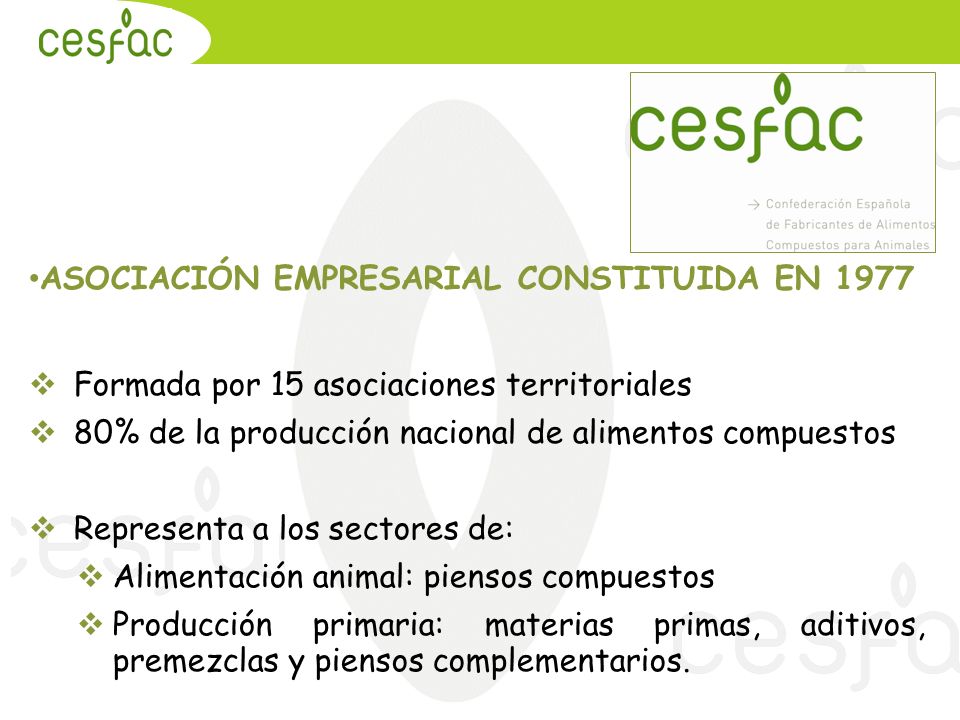 cesfac

cesfac

→ Confederación Española de Fabricantes de Alimentos Compuestos para Animales

•ASOCIACIÓN EMPRESARIAL CONSTITUIDA EN 1977

❖ Formada por 15 asociaciones territoriales
❖ 80% de la producción nacional de alimentos compuestos

❖ Representa a los sectores de:
❖ Alimentación animal: piensos compuestos
❖ Producción primaria: materias primas, aditivos, premezclas y piensos complementarios.